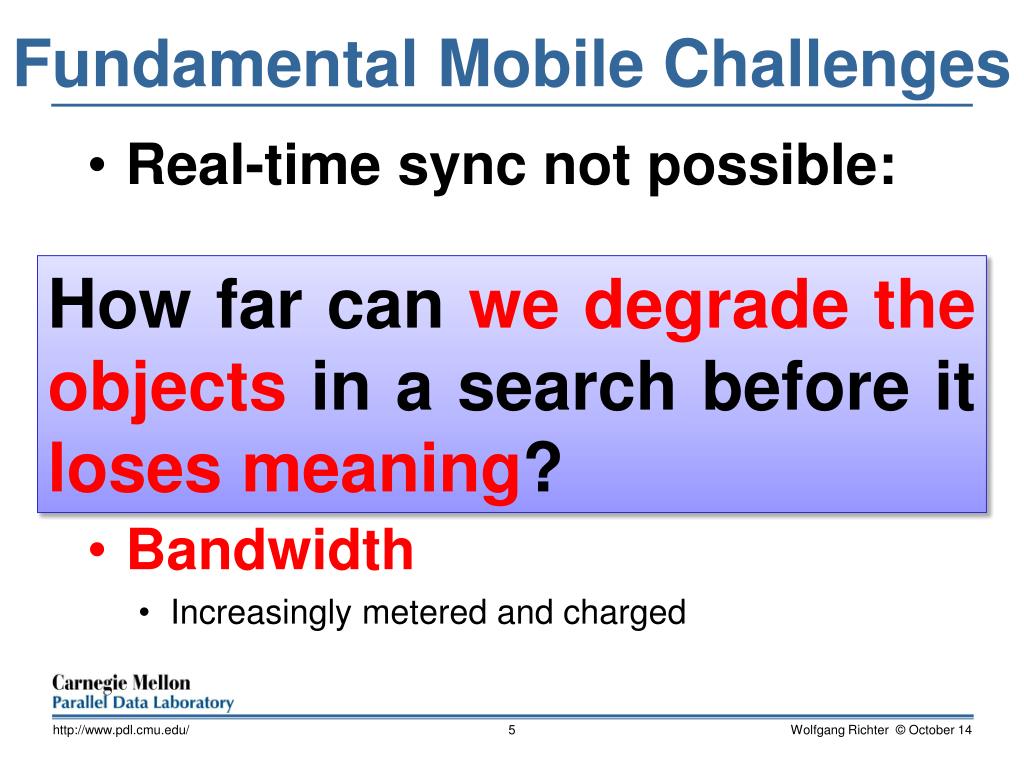 Fundamental Mobile Challenges

• Real-time sync not possible:

How far can we degrade the objects in a search before it loses meaning?

• Bandwidth
  • Increasingly metered and charged

Carnegie Mellon
Parallel Data Laboratory

http://www.pdl.cmu.edu/ 5 Wolfgang Richter © October 14